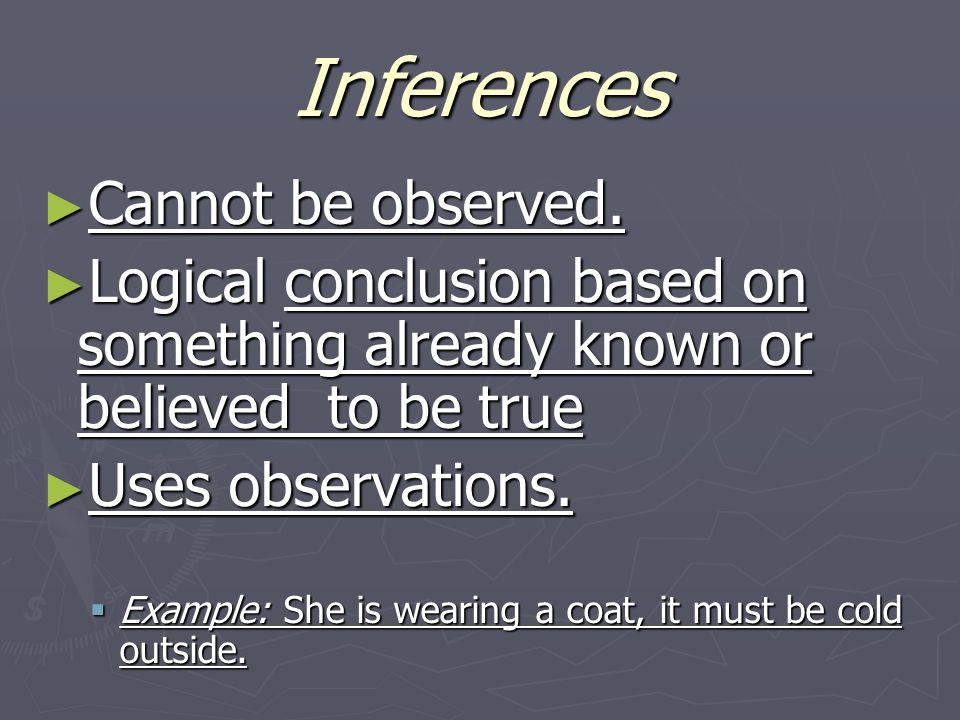 Inferences

►Cannot be observed.

►Logical conclusion based on something already known or believed  to be true

►Uses observations.

▪ Example: She is wearing a coat, it must be cold outside.